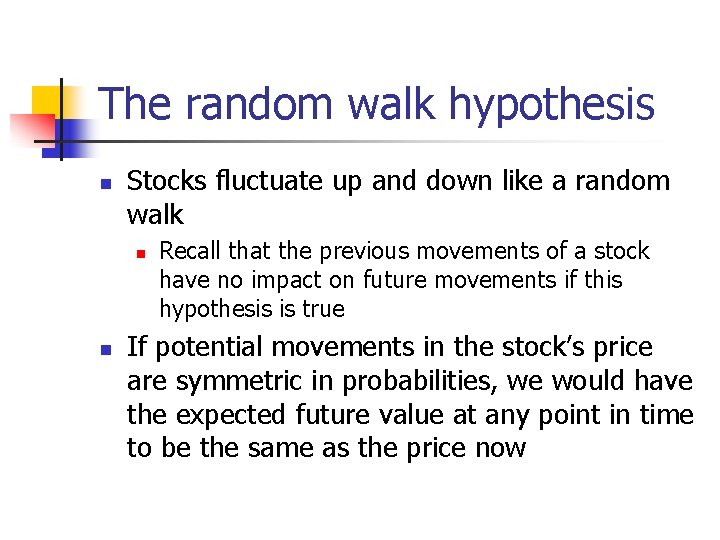 The random walk hypothesis

- Stocks fluctuate up and down like a random walk
  - Recall that the previous movements of a stock have no impact on future movements if this hypothesis is true
- If potential movements in the stock's price are symmetric in probabilities, we would have the expected future value at any point in time to be the same as the price now